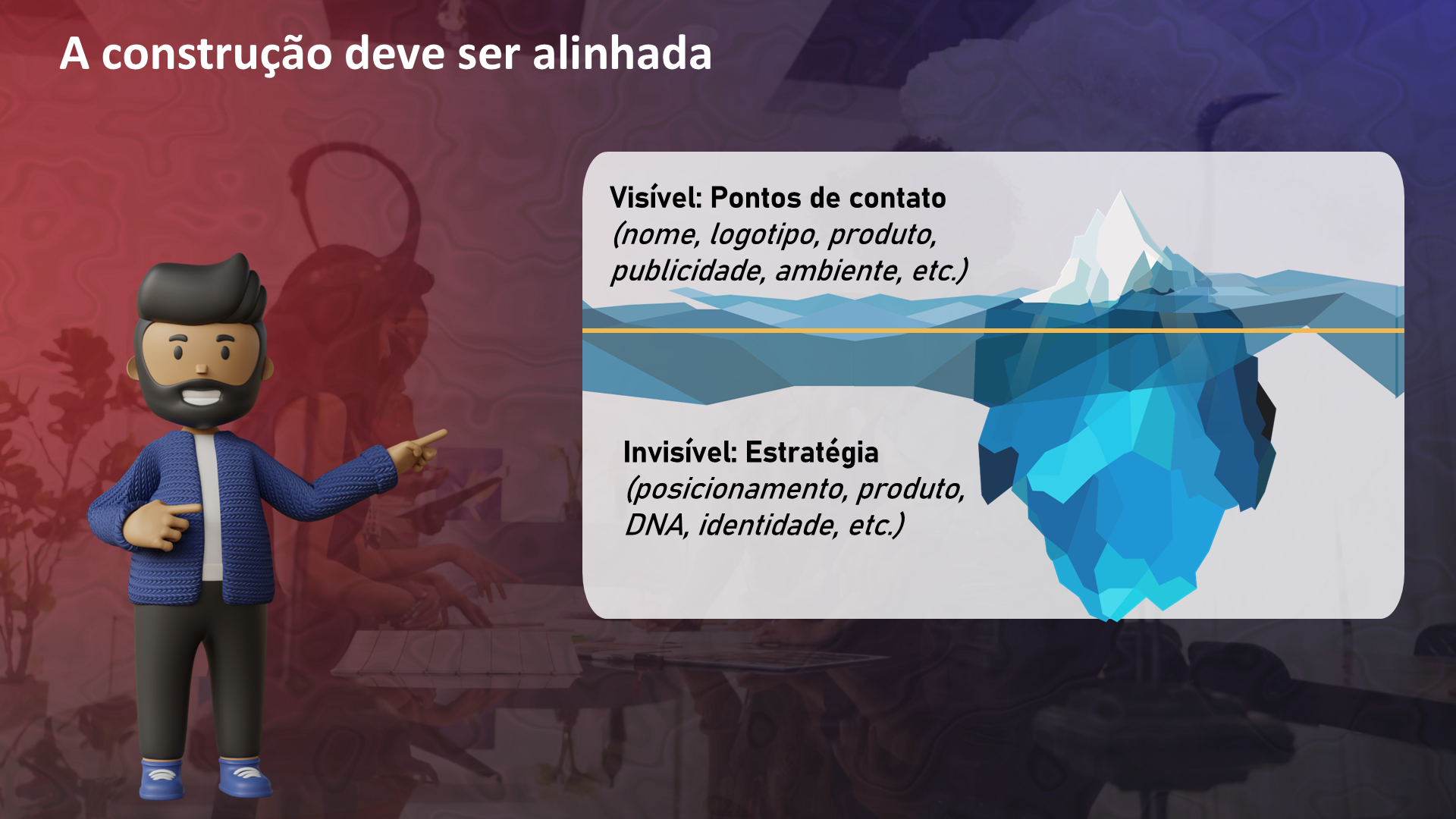 A construção deve ser alinhada

Visível: Pontos de contato
(nome, logotipo, produto, publicidade, ambiente, etc.)

Invisível: Estratégia
(posicionamento, produto, DNA, identidade, etc.)